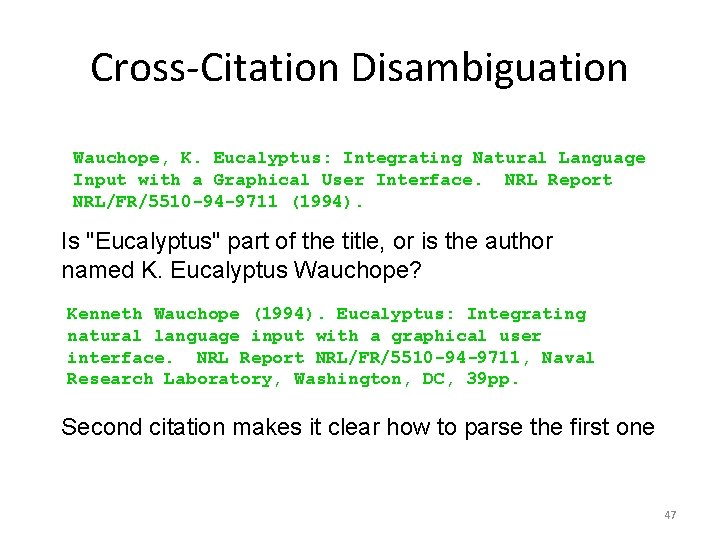 Cross-Citation Disambiguation

Wauchope, K. Eucalyptus: Integrating Natural Language Input with a Graphical User Interface. NRL Report NRL/FR/5510-94-9711 (1994).

Is "Eucalyptus" part of the title, or is the author named K. Eucalyptus Wauchope?

Kenneth Wauchope (1994). Eucalyptus: Integrating natural language input with a graphical user interface. NRL Report NRL/FR/5510-94-9711, Naval Research Laboratory, Washington, DC, 39pp.

Second citation makes it clear how to parse the first one

47